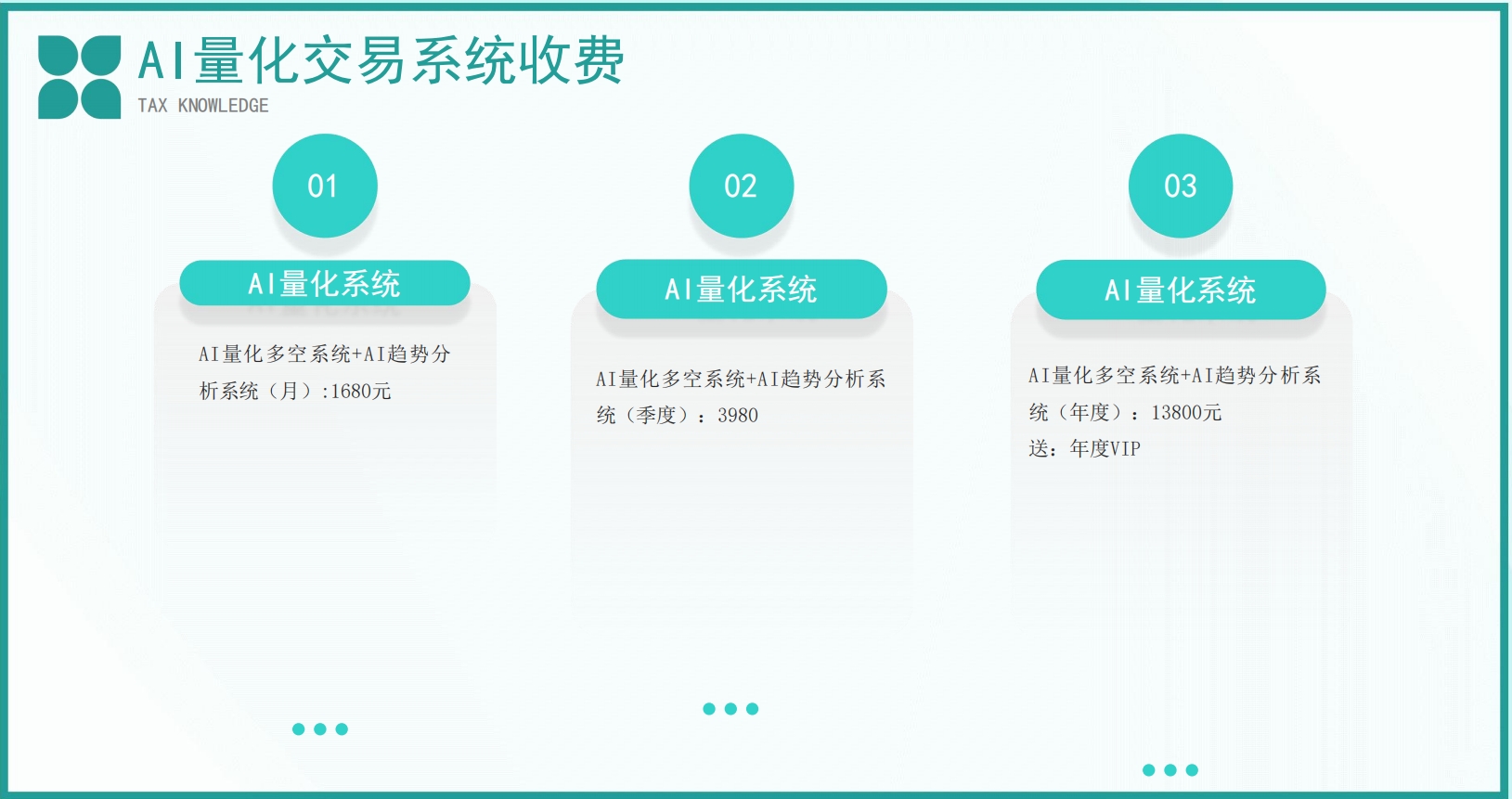 AI量化交易系统收费
TAX KNOWLEDGE

01

AI量化系统

AI量化多空系统+AI趋势分析系统（月）:1680元

02

AI量化系统

AI量化多空系统+AI趋势分析系统（季度）：3980

03

AI量化系统

AI量化多空系统+AI趋势分析系统（年度）：13800元
送：年度VIP